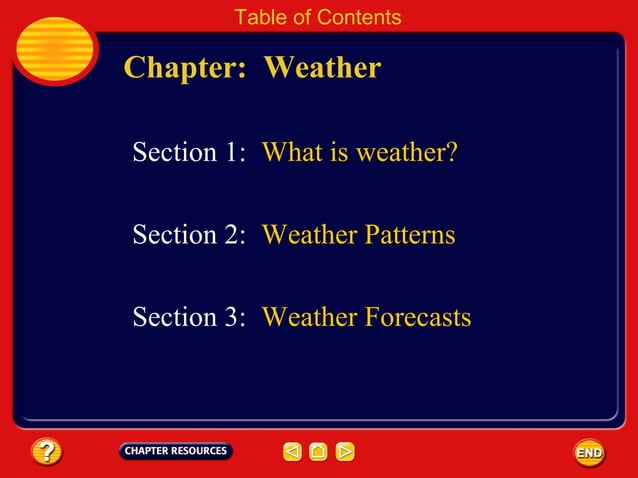 Table of Contents

Chapter: Weather

Section 1: What is weather?

Section 2: Weather Patterns

Section 3: Weather Forecasts

?

CHAPTER RESOURCES

END